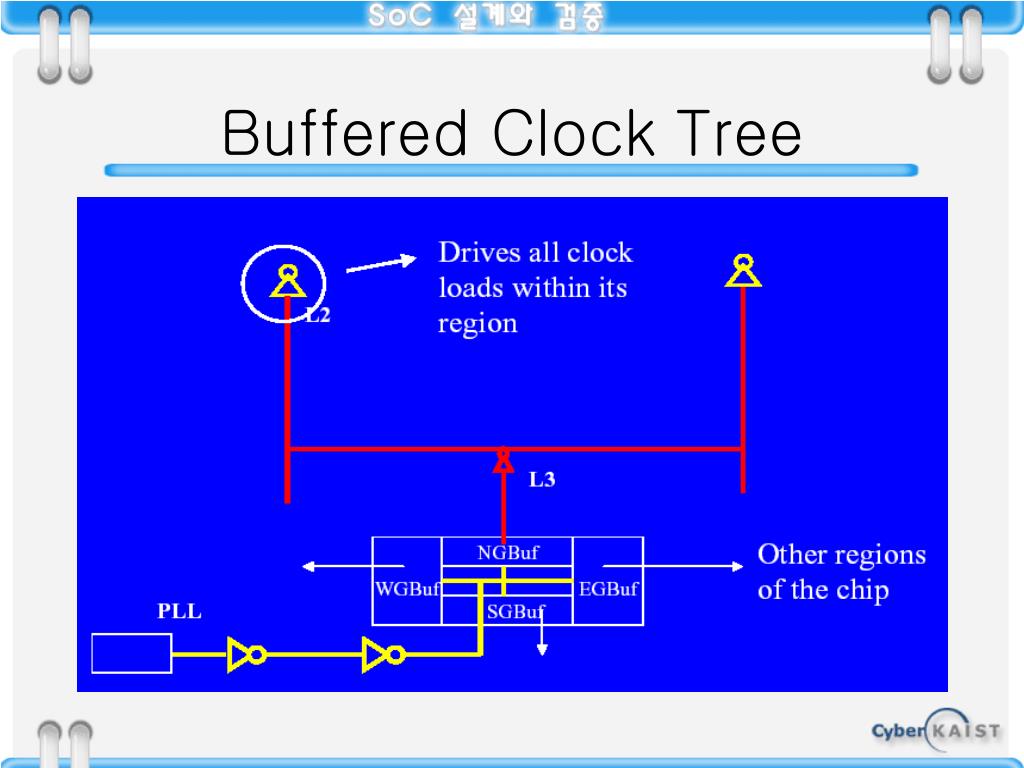 SoC 설계와 검증

Buffered Clock Tree

Drives all clock loads within its region

L2

L3

NGBuf

WGBuf

EGBuf

SGBuf

Other regions of the chip

PLL

Cyber KAIST